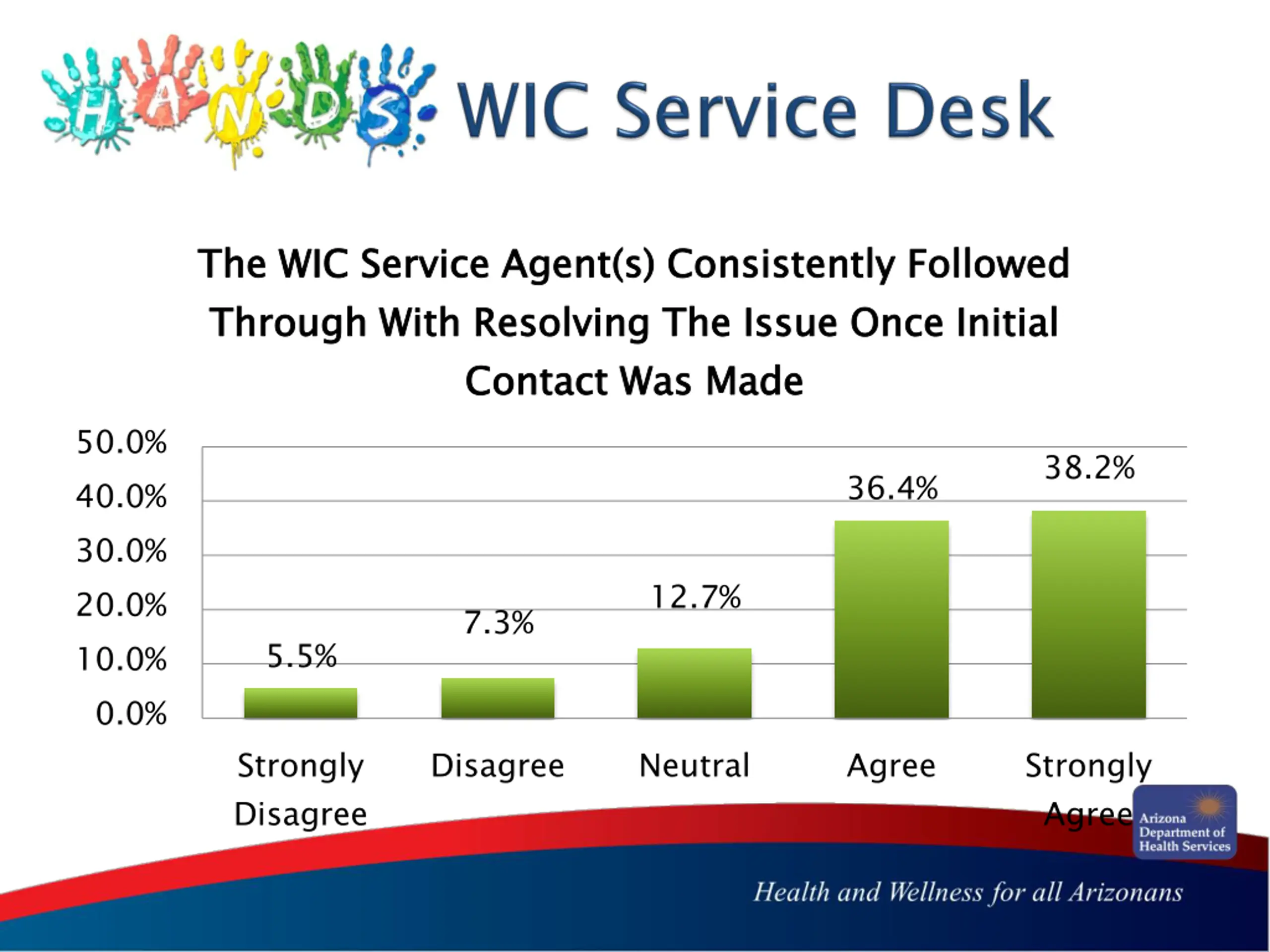 HANDS WIC Service Desk

The WIC Service Agent(s) Consistently Followed Through With Resolving The Issue Once Initial Contact Was Made

50.0%
40.0%
30.0%
20.0%
10.0%
0.0%

5.5%
7.3%
12.7%
36.4%
38.2%

Strongly Disagree
Disagree
Neutral
Agree
Strongly Agree

Arizona Department of Health Services

Health and Wellness for all Arizonans